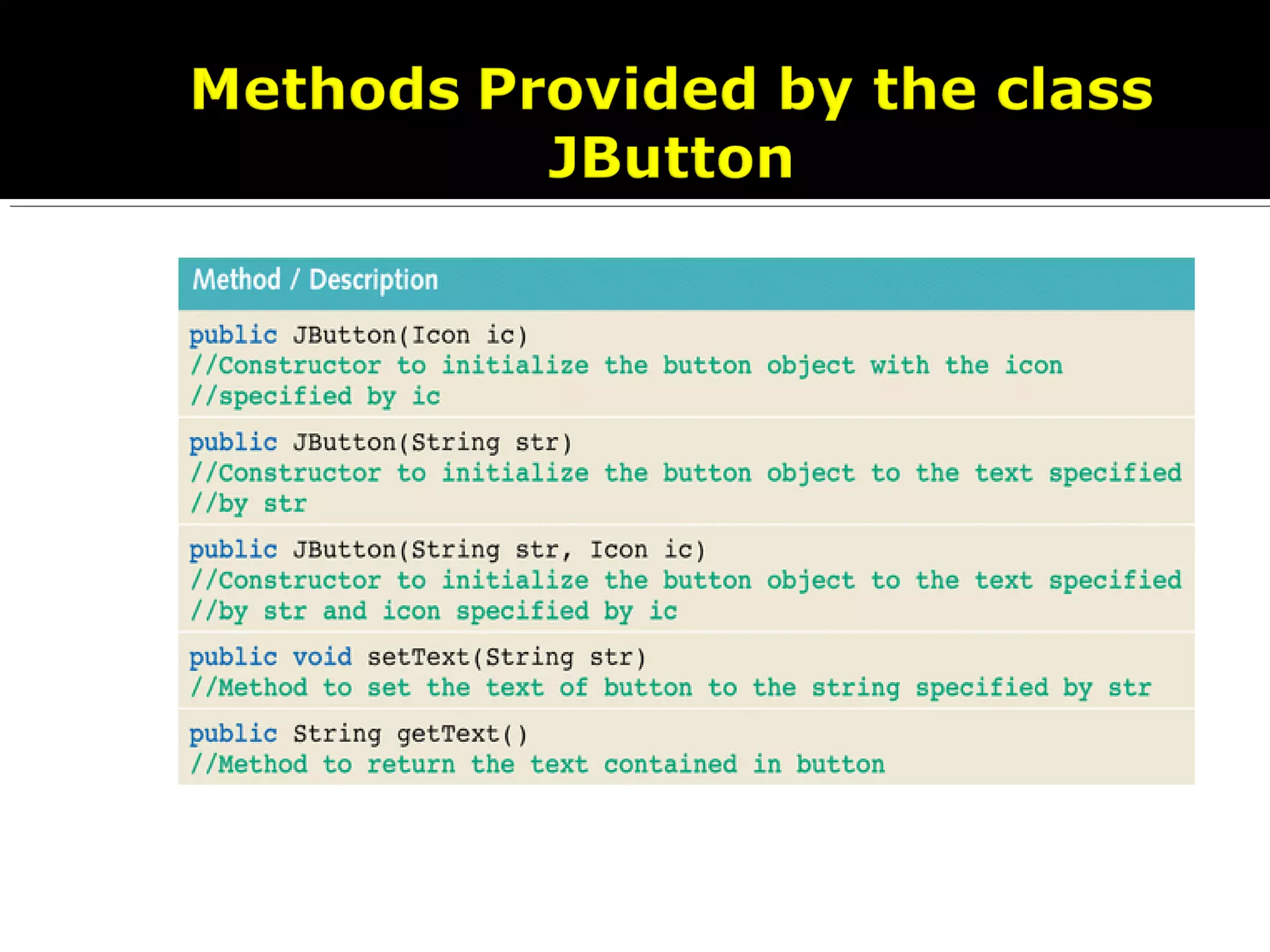 Methods Provided by the class JButton

| Method / Description |
|---|
| public JButton(Icon ic) //Constructor to initialize the button object with the icon //specified by ic |
| public JButton(String str) //Constructor to initialize the button object to the text specified //by str |
| public JButton(String str, Icon ic) //Constructor to initialize the button object to the text specified //by str and icon specified by ic |
| public void setText(String str) //Method to set the text of button to the string specified by str |
| public String getText() //Method to return the text contained in button |